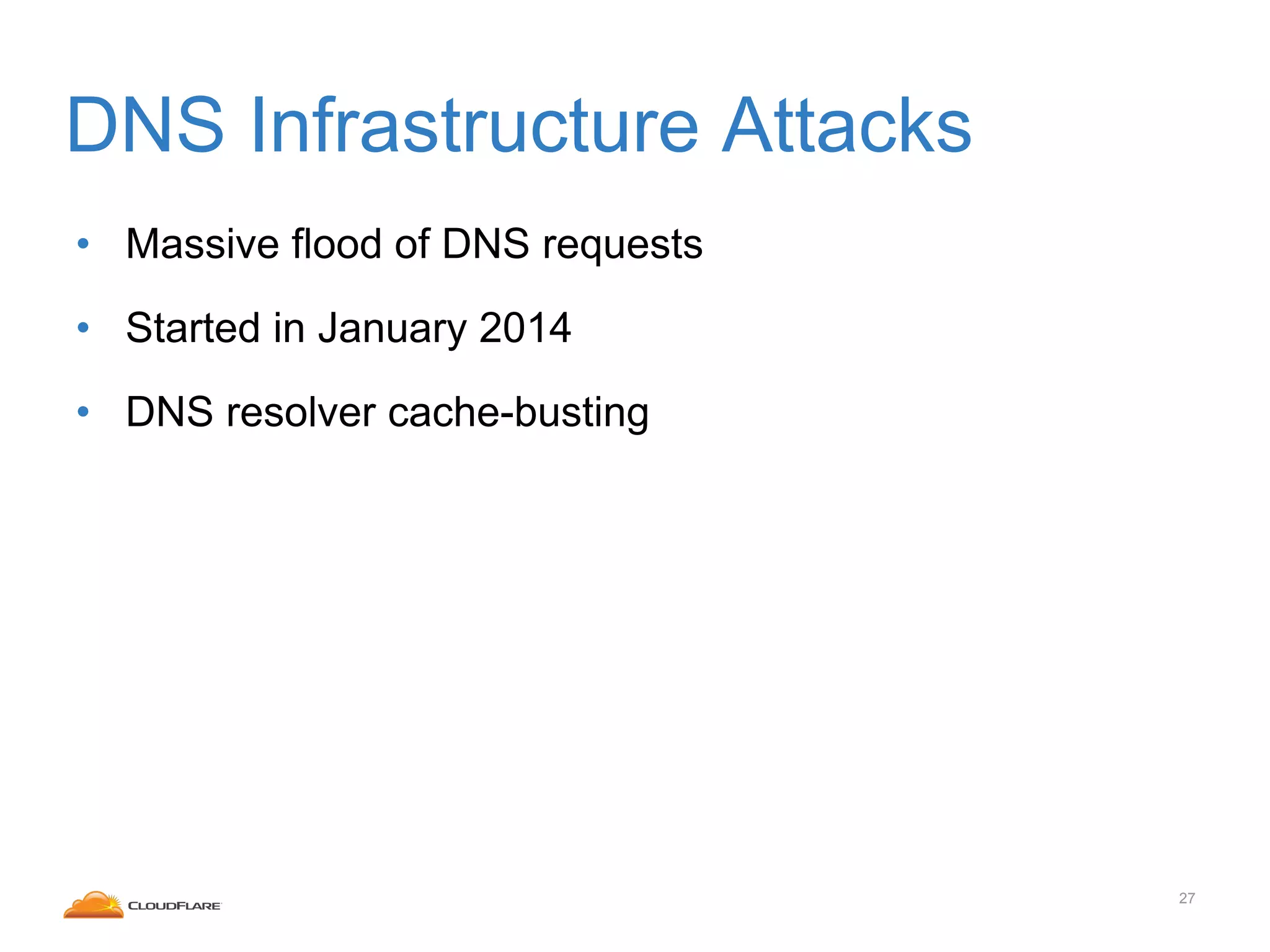 DNS Infrastructure Attacks

• Massive flood of DNS requests

• Started in January 2014

• DNS resolver cache-busting

CLOUDFLARE

27